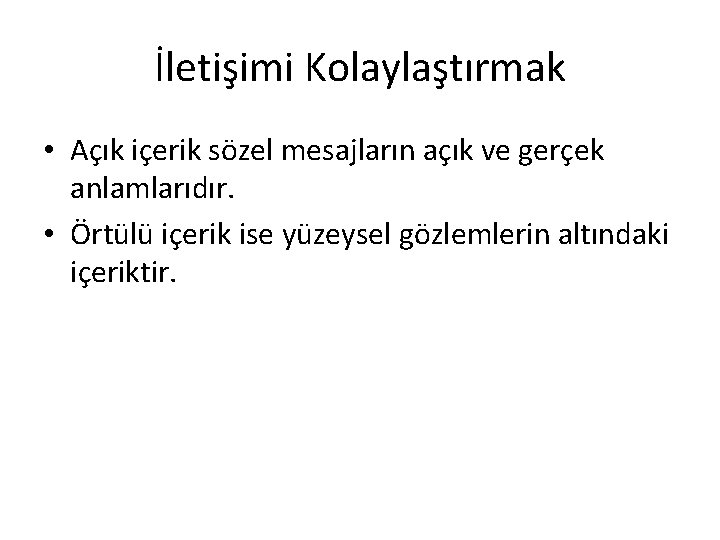 İletişimi Kolaylaştırmak

• Açık içerik sözel mesajların açık ve gerçek anlamlarıdır.
• Örtülü içerik ise yüzeysel gözlemlerin altındaki içeriktir.